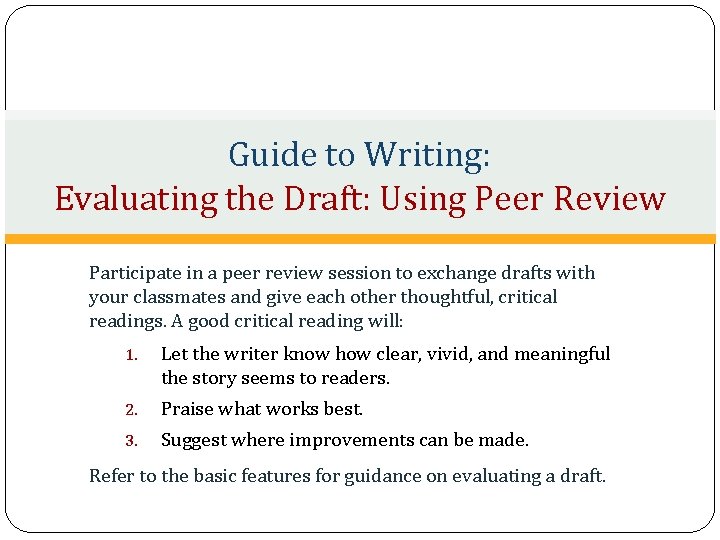 Guide to Writing:
Evaluating the Draft: Using Peer Review

Participate in a peer review session to exchange drafts with your classmates and give each other thoughtful, critical readings. A good critical reading will:

1. Let the writer know how clear, vivid, and meaningful the story seems to readers.
2. Praise what works best.
3. Suggest where improvements can be made.

Refer to the basic features for guidance on evaluating a draft.